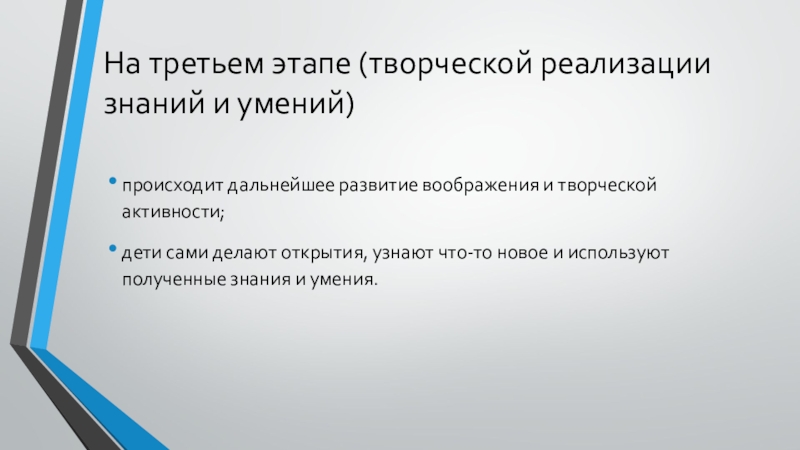 На третьем этапе (творческой реализации знаний и умений)

• происходит дальнейшее развитие воображения и творческой активности;

• дети сами делают открытия, узнают что-то новое и используют полученные знания и умения.